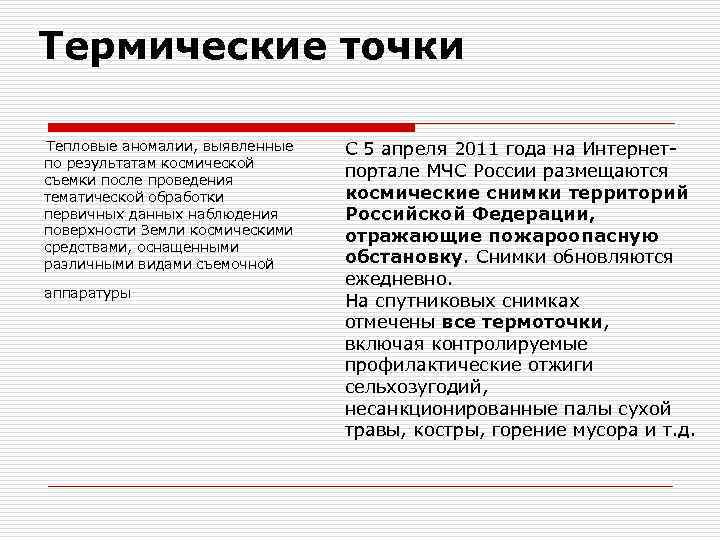 Термические точки

Тепловые аномалии, выявленные по результатам космической съемки после проведения тематической обработки первичных данных наблюдения поверхности Земли космическими средствами, оснащенными различными видами съемочной

аппаратуры

С 5 апреля 2011 года на Интернет-портале МЧС России размещаются космические снимки территорий Российской Федерации, отражающие пожароопасную обстановку. Снимки обновляются ежедневно.
На спутниковых снимках отмечены все термоточки, включая контролируемые профилактические отжиги сельхозугодий, несанкционированные палы сухой травы, костры, горение мусора и т.д.